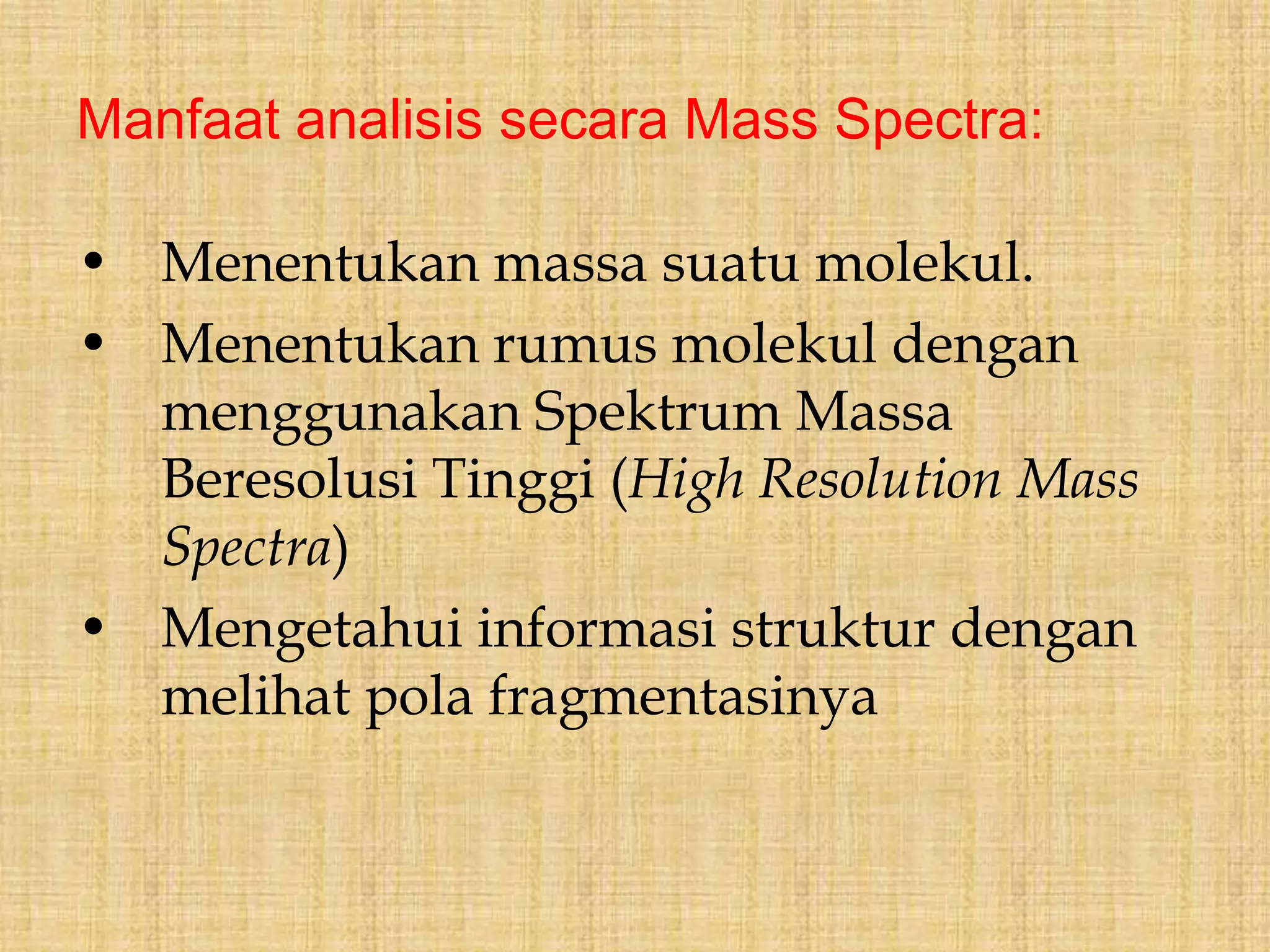 Manfaat analisis secara Mass Spectra:

• Menentukan massa suatu molekul.
• Menentukan rumus molekul dengan menggunakan Spektrum Massa Beresolusi Tinggi (High Resolution Mass Spectra)
• Mengetahui informasi struktur dengan melihat pola fragmentasinya